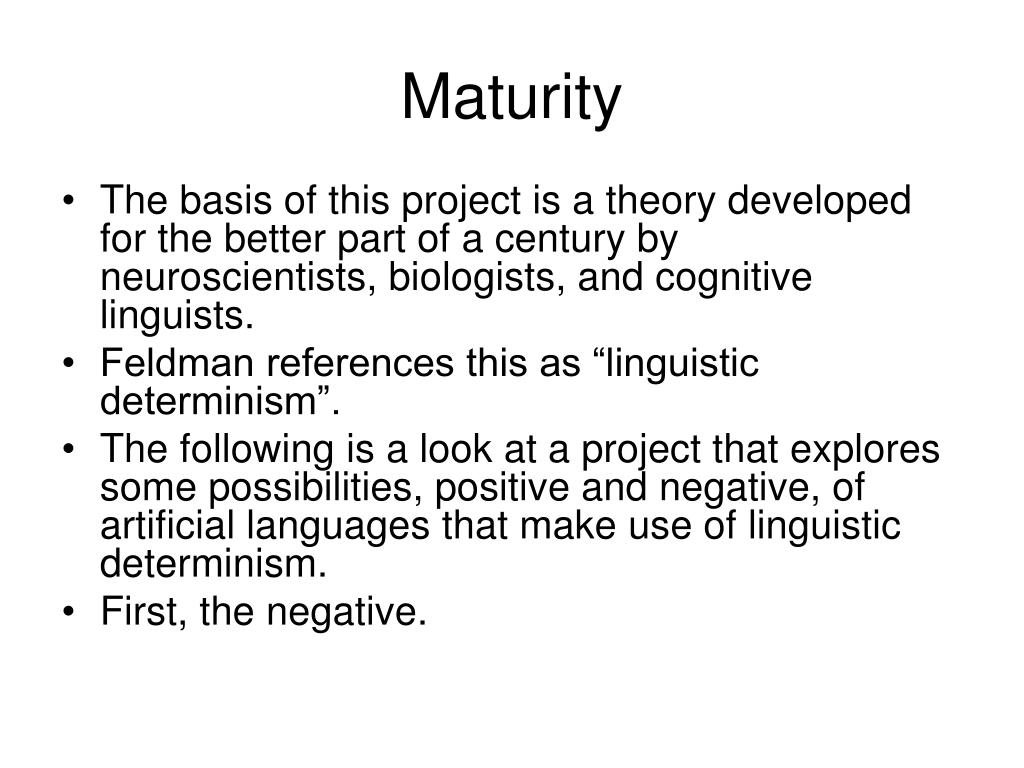 Maturity

• The basis of this project is a theory developed for the better part of a century by neuroscientists, biologists, and cognitive linguists.
• Feldman references this as “linguistic determinism”.
• The following is a look at a project that explores some possibilities, positive and negative, of artificial languages that make use of linguistic determinism.
• First, the negative.